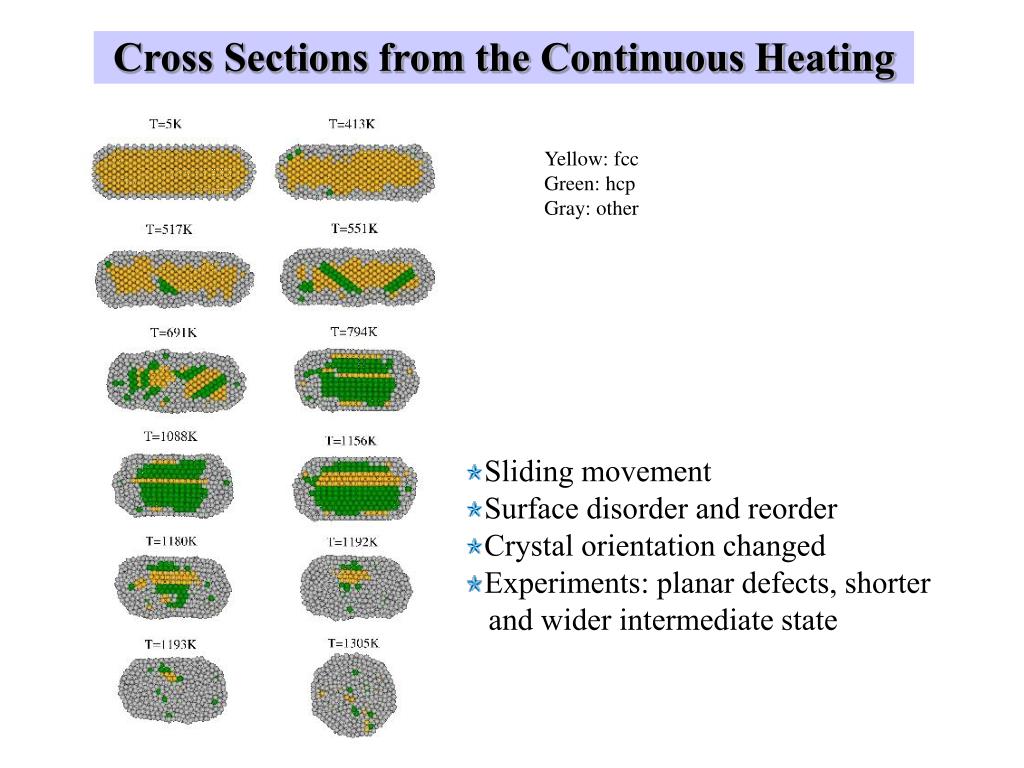 Cross Sections from the Continuous Heating

T=5K

T=413K

T=517K

T=551K

T=691K

T=794K

T=1088K

T=1156K

T=1180K

T=1192K

T=1193K

T=1305K

Yellow: fcc
Green: hcp
Gray: other

Sliding movement
Surface disorder and reorder
Crystal orientation changed
Experiments: planar defects, shorter and wider intermediate state